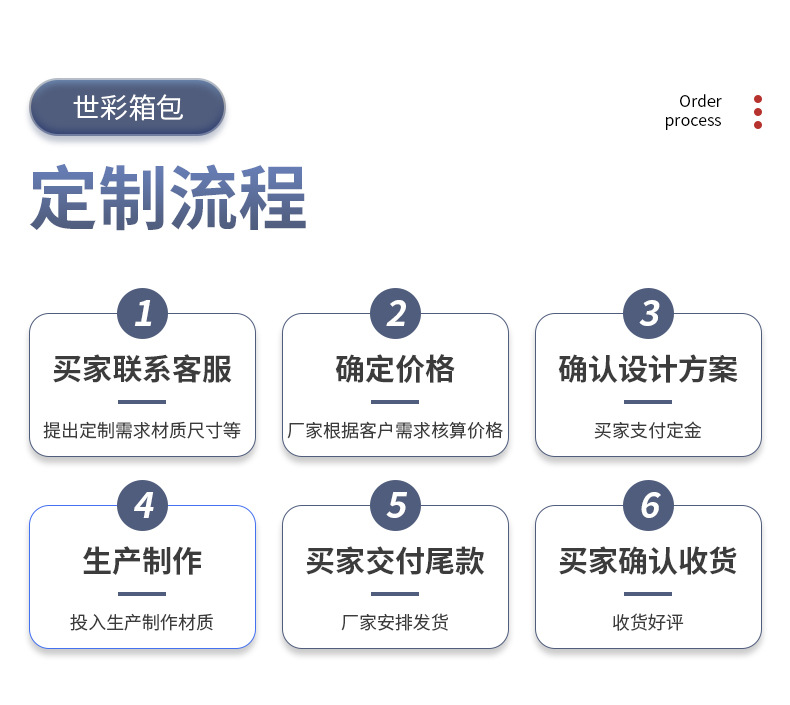 世彩箱包

Order process

定制流程

1
买家联系客服
提出定制需求材质尺寸等

2
确定价格
厂家根据客户需求核算价格

3
确认设计方案
买家支付定金

4
生产制作
投入生产制作材质

5
买家交付尾款
厂家安排发货

6
买家确认收货
收货好评